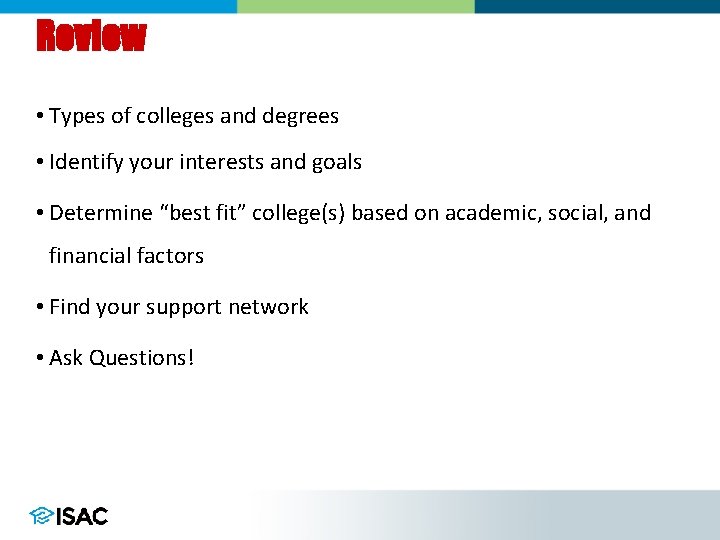 Review

• Types of colleges and degrees

• Identify your interests and goals

• Determine “best fit” college(s) based on academic, social, and financial factors

• Find your support network

• Ask Questions!

ISAC